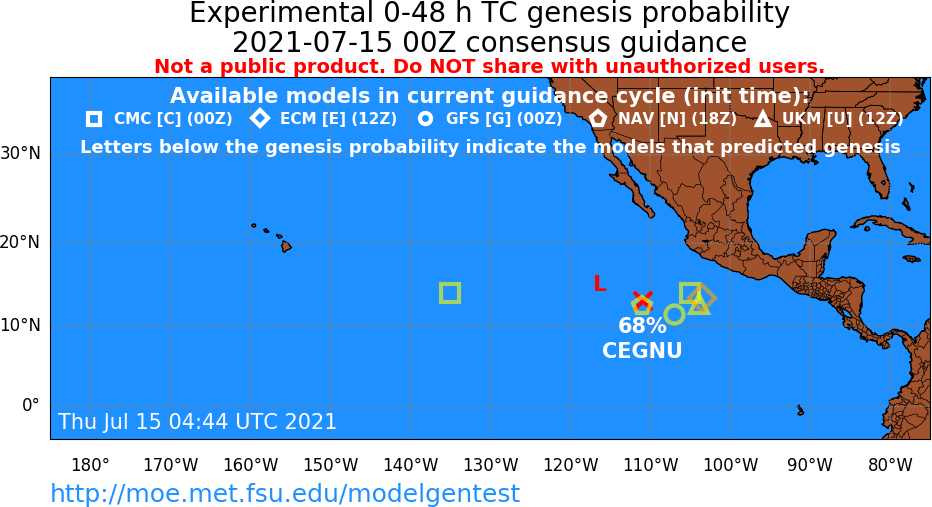 Experimental 0-48 h TC genesis probability
2021-07-15 00Z consensus guidance
Not a public product. Do NOT share with unauthorized users.

Available models in current guidance cycle (init time):
CMC [C] (00Z) ECM [E] (12Z) GFS [G] (00Z) NAV [N] (18Z) UKM [U] (12Z)
Letters below the genesis probability indicate the models that predicted genesis

30°N
20°N
10°N
0°

L
68%
CEGNU

Thu Jul 15 04:44 UTC 2021

180° 170°W 160°W 150°W 140°W 130°W 120°W 110°W 100°W 90°W 80°W

http://moe.met.fsu.edu/modelgentest